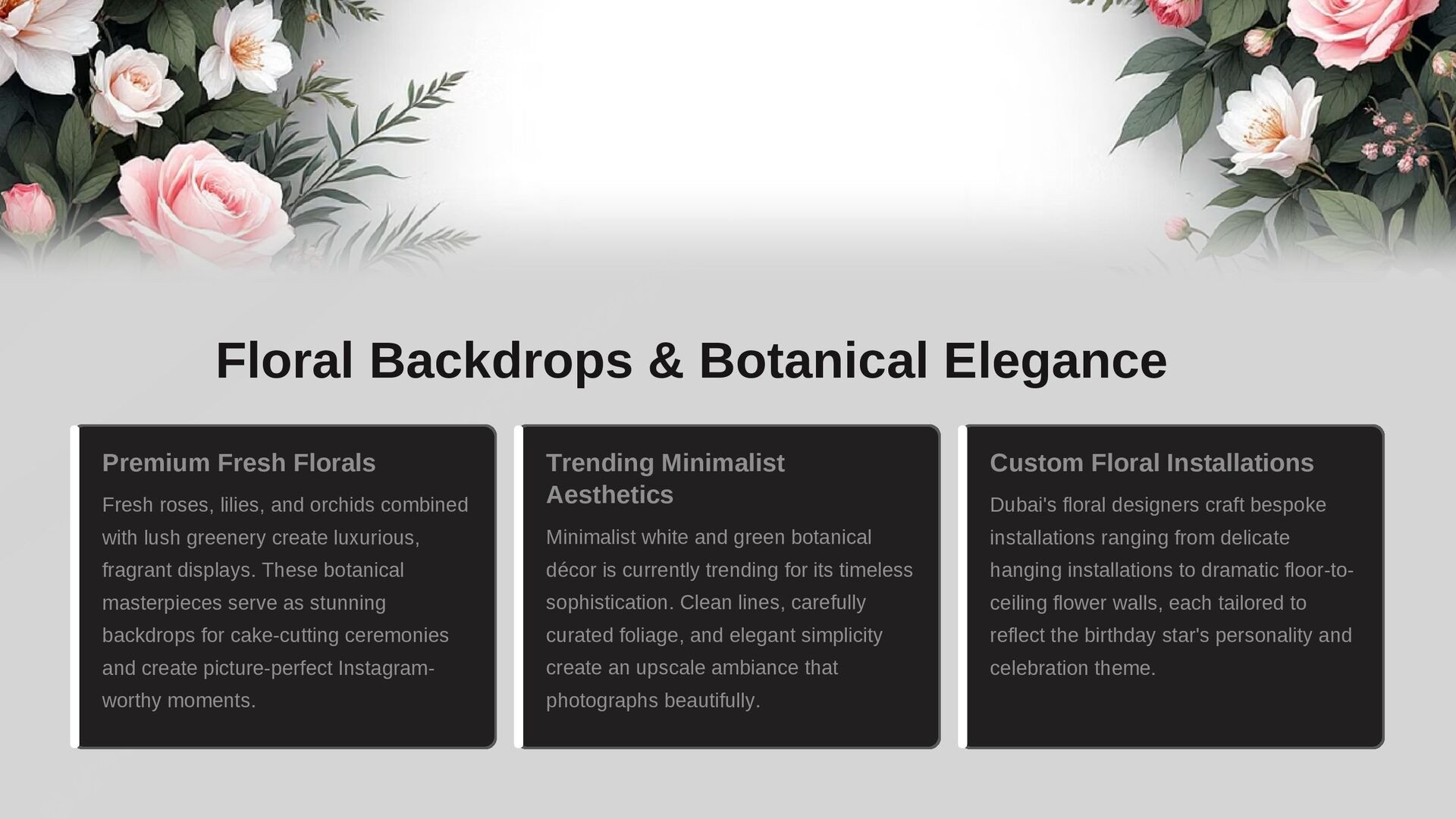 Floral Backdrops & Botanical Elegance

Premium Fresh Florals

Fresh roses, lilies, and orchids combined with lush greenery create luxurious, fragrant displays. These botanical masterpieces serve as stunning backdrops for cake-cutting ceremonies and create picture-perfect Instagram-worthy moments.

Trending Minimalist Aesthetics

Minimalist white and green botanical décor is currently trending for its timeless sophistication. Clean lines, carefully curated foliage, and elegant simplicity create an upscale ambiance that photographs beautifully.

Custom Floral Installations

Dubai's floral designers craft bespoke installations ranging from delicate hanging installations to dramatic floor-to-ceiling flower walls, each tailored to reflect the birthday star's personality and celebration theme.